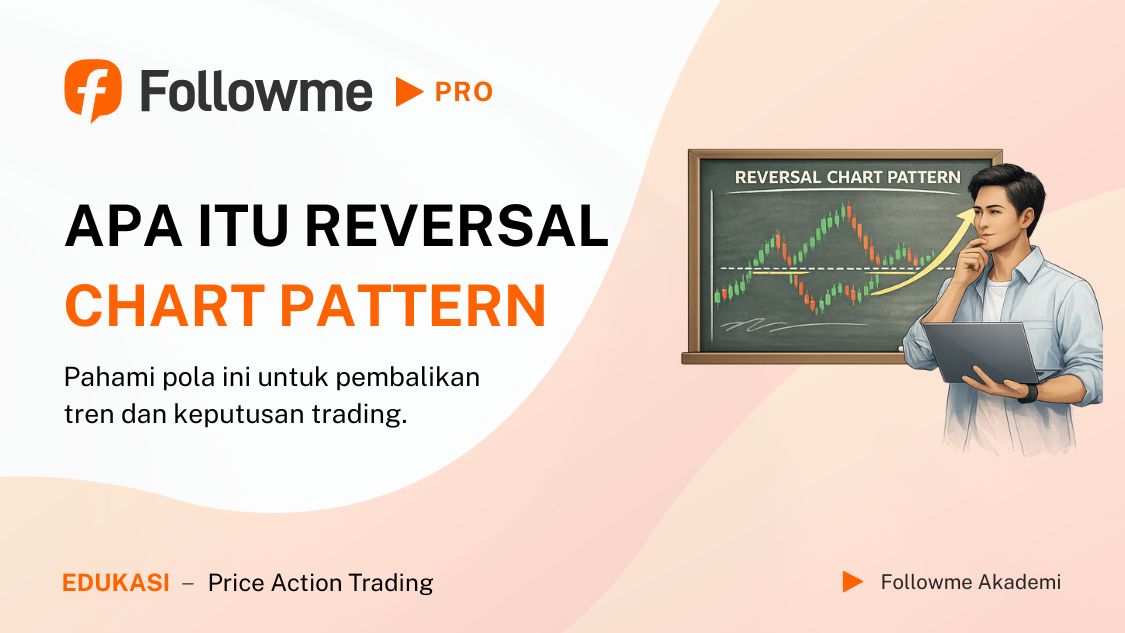 Followme PRO

APA ITU REVERSAL CHART PATTERN

Pahami pola ini untuk pembalikan tren dan keputusan trading.

REVERSAL CHART PATTERN

EDUKASI – Price Action Trading

Followme Akademi